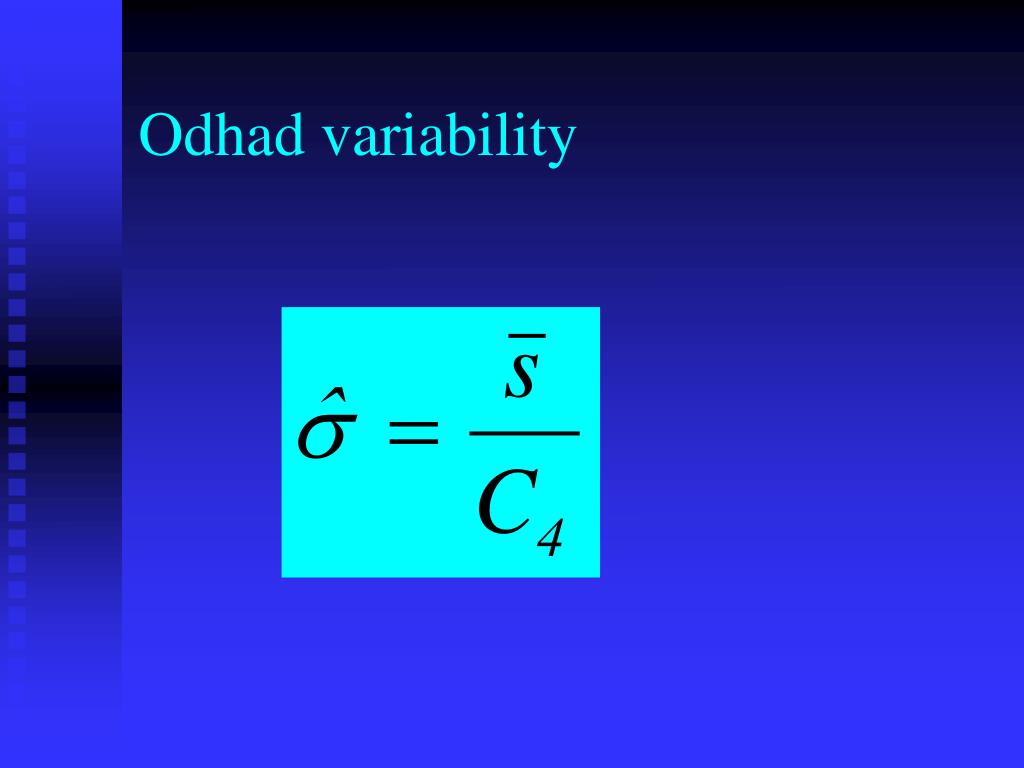 Odhad variability

$\hat{\sigma} = \frac{\bar{s}}{C_4}$